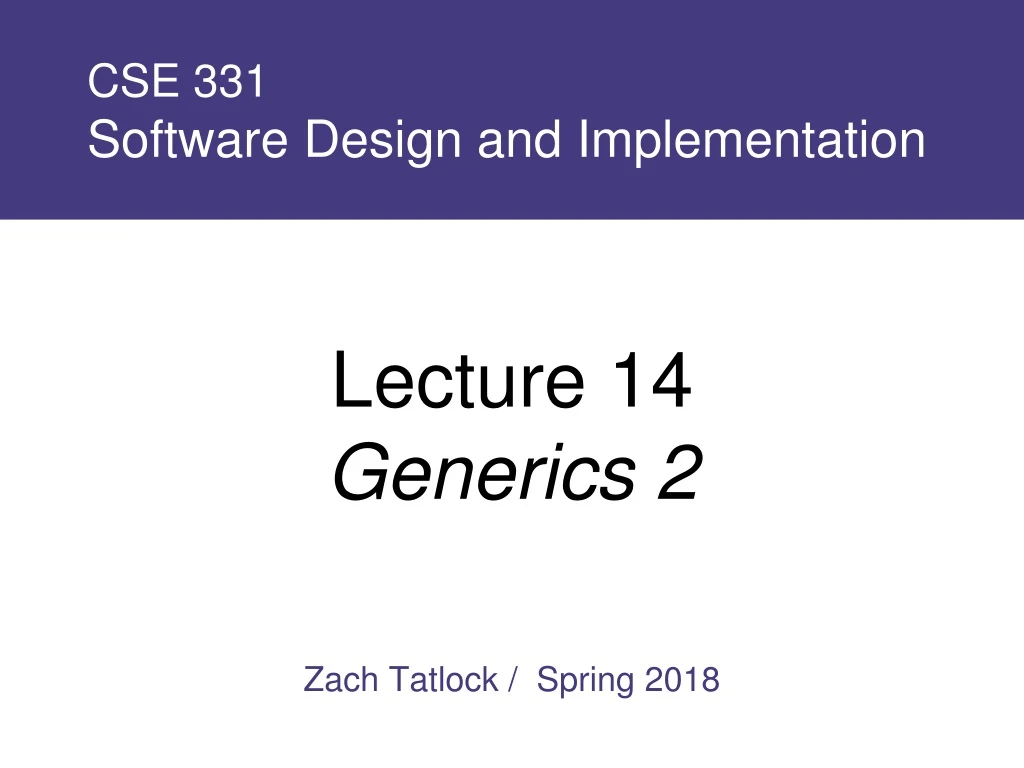 CSE 331
Software Design and Implementation

Lecture 14
Generics 2

Zach Tatlock / Spring 2018